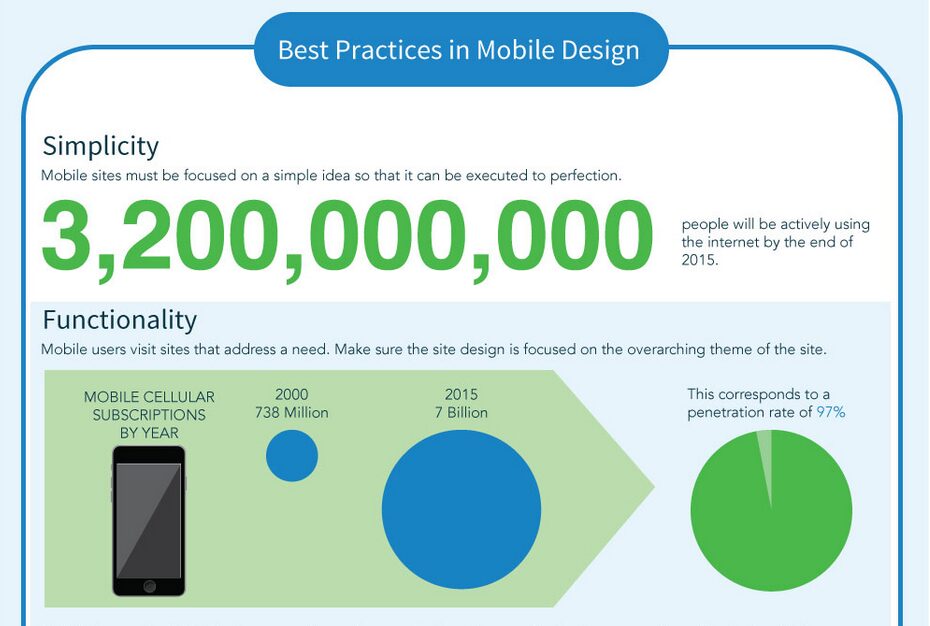 Best Practices in Mobile Design

Simplicity

Mobile sites must be focused on a simple idea so that it can be executed to perfection.

3,200,000,000

people will be actively using the internet by the end of 2015.

Functionality

Mobile users visit sites that address a need. Make sure the site design is focused on the overarching theme of the site.

MOBILE CELLULAR SUBSCRIPTIONS BY YEAR

2000
738 Million

2015
7 Billion

This corresponds to a penetration rate of 97%